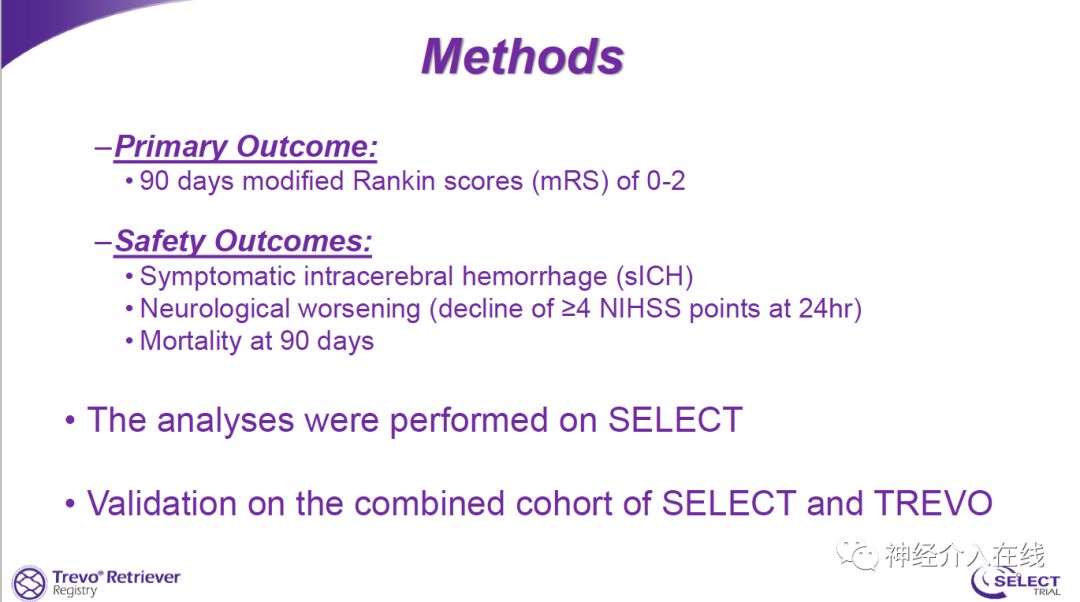 Methods

–Primary Outcome:
• 90 days modified Rankin scores (mRS) of 0-2

–Safety Outcomes:
• Symptomatic intracerebral hemorrhage (sICH)
• Neurological worsening (decline of ≥4 NIHSS points at 24hr)
• Mortality at 90 days

• The analyses were performed on SELECT

• Validation on the combined cohort of SELECT and TREVO

Trevo® Retriever Registry

神经介入在线

SELECT TRIAL